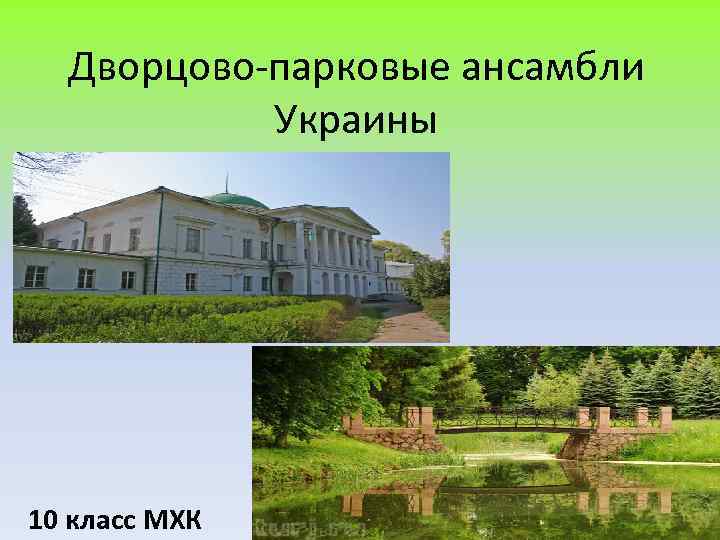 Дворцово-парковые ансамбли Украины

10 класс МХК